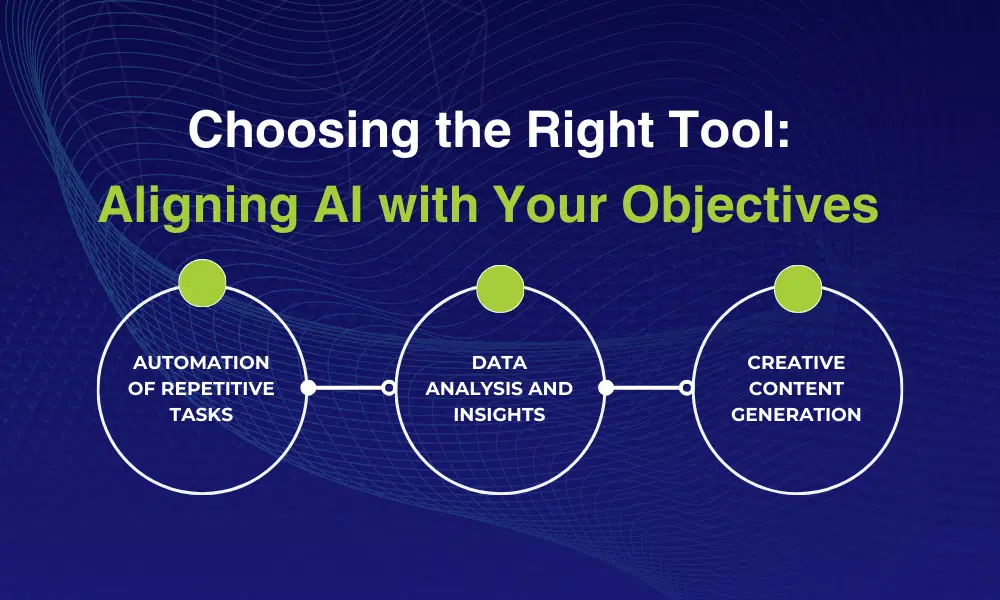 Choosing the Right Tool:
Aligning AI with Your Objectives

AUTOMATION OF REPETITIVE TASKS

DATA ANALYSIS AND INSIGHTS

CREATIVE CONTENT GENERATION